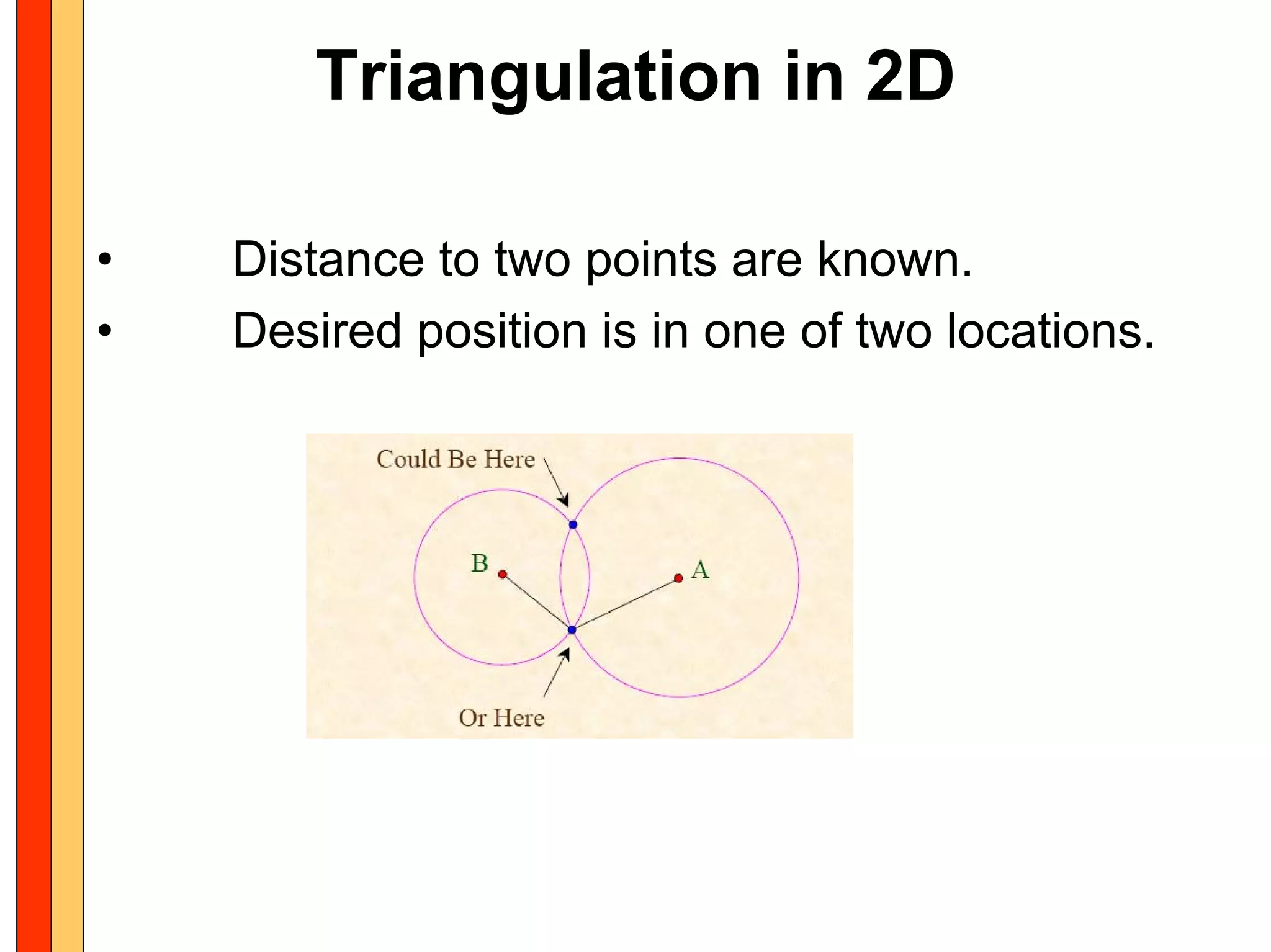 Triangulation in 2D

• Distance to two points are known.
• Desired position is in one of two locations.

Could Be Here
B
A
Or Here